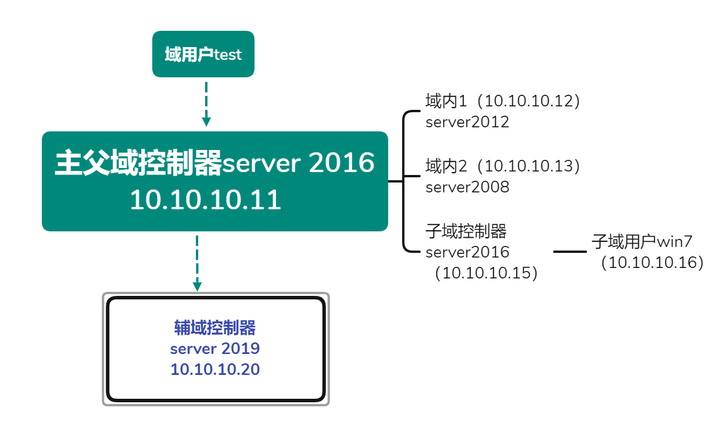 域用户test

主父域控制器server 2016
10.10.10.11

域内1（10.10.10.12）
server2012

域内2（10.10.10.13）
server2008

子域控制器
server2016
（10.10.10.15）

子域用户win7
（10.10.10.16）

辅域控制器
server 2019
10.10.10.20